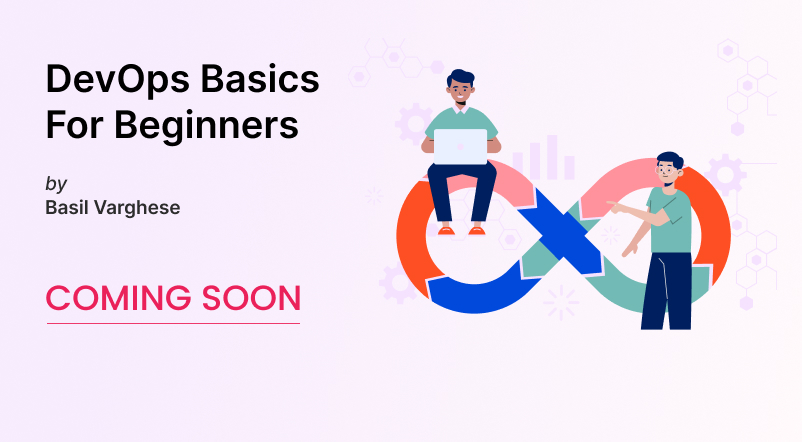 DevOps Basics For Beginners

by
Basil Varghese

COMING SOON